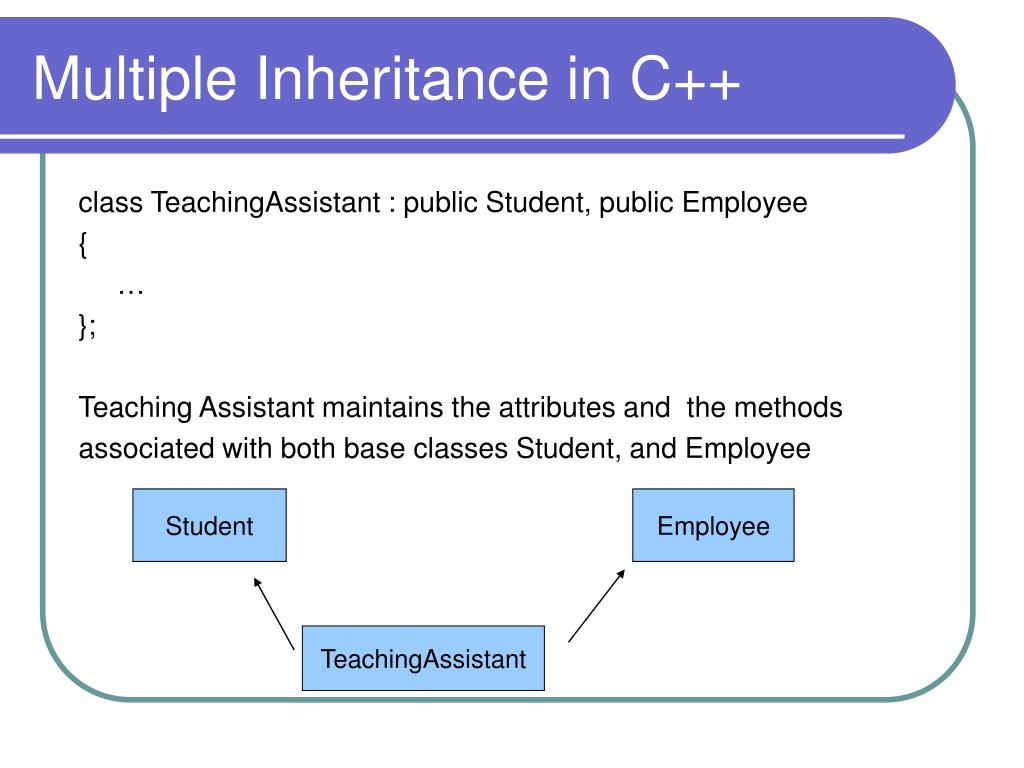 Multiple Inheritance in C++

class TeachingAssistant : public Student, public Employee
{
…
};

Teaching Assistant maintains the attributes and the methods associated with both base classes Student, and Employee

Student

Employee

TeachingAssistant